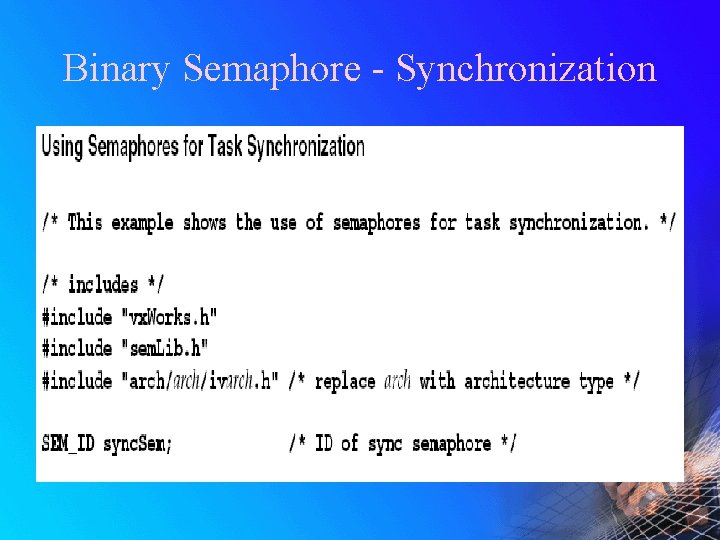 Binary Semaphore - Synchronization

Using Semaphores for Task Synchronization

/* This example shows the use of semaphores for task synchronization. */

/* includes */
#include "vxWorks.h"
#include "semLib.h"
#include "arch/arch/ivarch.h" /* replace arch with architecture type */

SEM_ID syncSem; /* ID of sync semaphore */